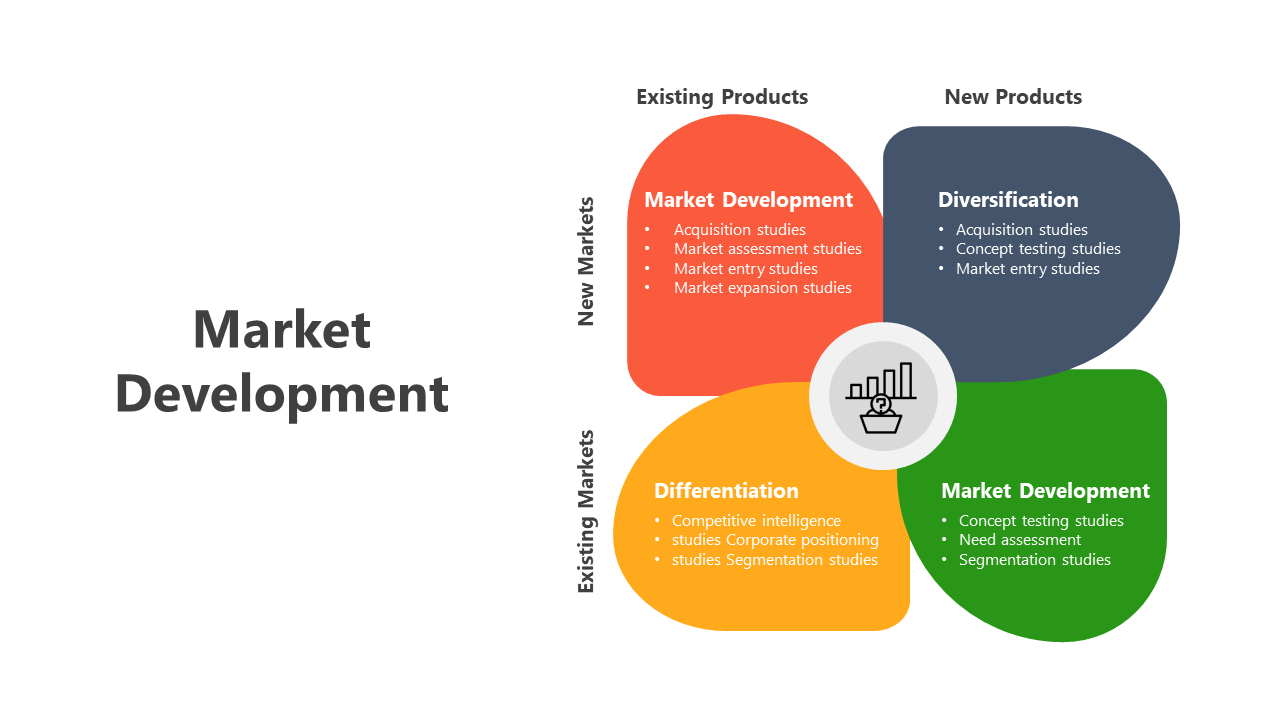 Market Development

Existing Products

New Products

New Markets

Existing Markets

Market Development
• Acquisition studies
• Market assessment studies
• Market entry studies
• Market expansion studies

Diversification
• Acquisition studies
• Concept testing studies
• Market entry studies

Differentiation
• Competitive intelligence
• studies Corporate positioning
• studies Segmentation studies

Market Development
• Concept testing studies
• Need assessment
• Segmentation studies